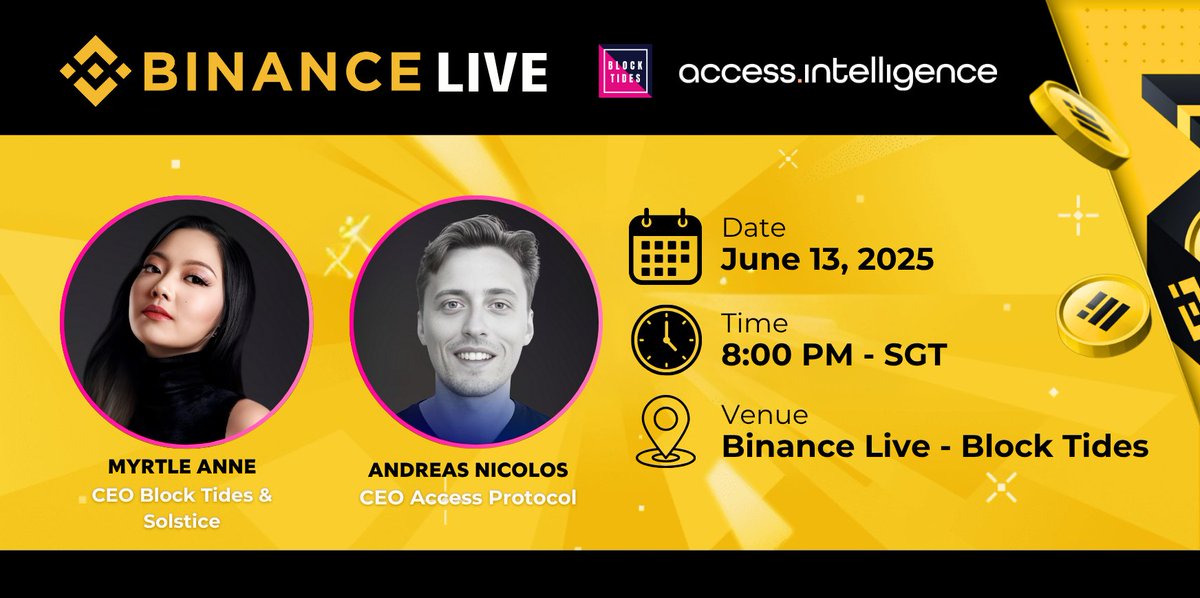 BINANCE LIVE

BLOCK TIDES

access.intelligence

MYRTLE ANNE
CEO Block Tides & Solstice

ANDREAS NICOLOS
CEO Access Protocol

Date
June 13, 2025

Time
8:00 PM - SGT

Venue
Binance Live - Block Tides